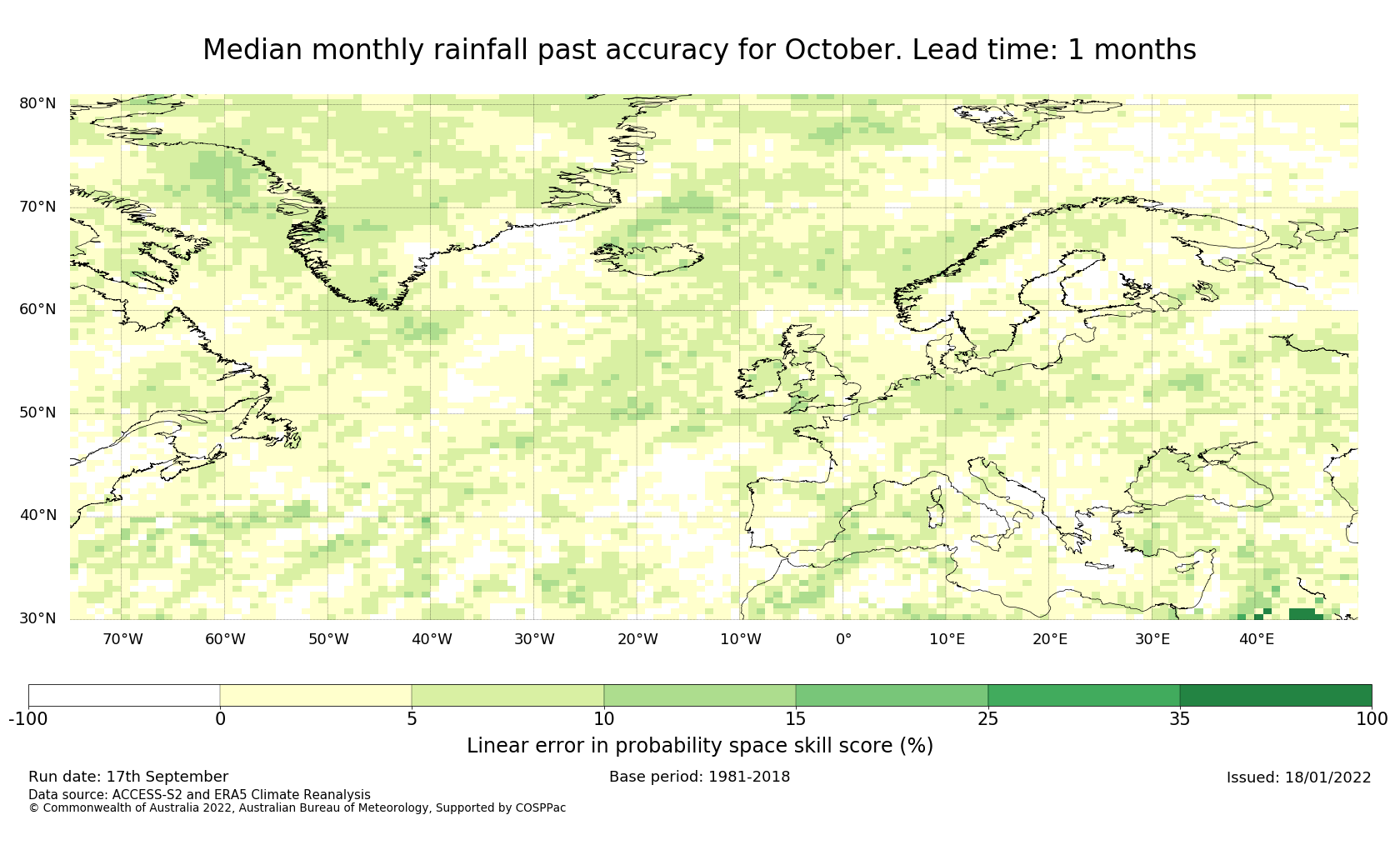 Median monthly rainfall past accuracy for October. Lead time: 1 months

80°N
70°N
60°N
50°N
40°N
30°N

70°W 60°W 50°W 40°W 30°W 20°W 10°W 0° 10°E 20°E 30°E 40°E

-100 0 5 10 15 25 35 100

Linear error in probability space skill score (%)

Run date: 17th September

Base period: 1981-2018

Issued: 18/01/2022

Data source: ACCESS-S2 and ERA5 Climate Reanalysis
© Commonwealth of Australia 2022, Australian Bureau of Meteorology, Supported by COSPPac